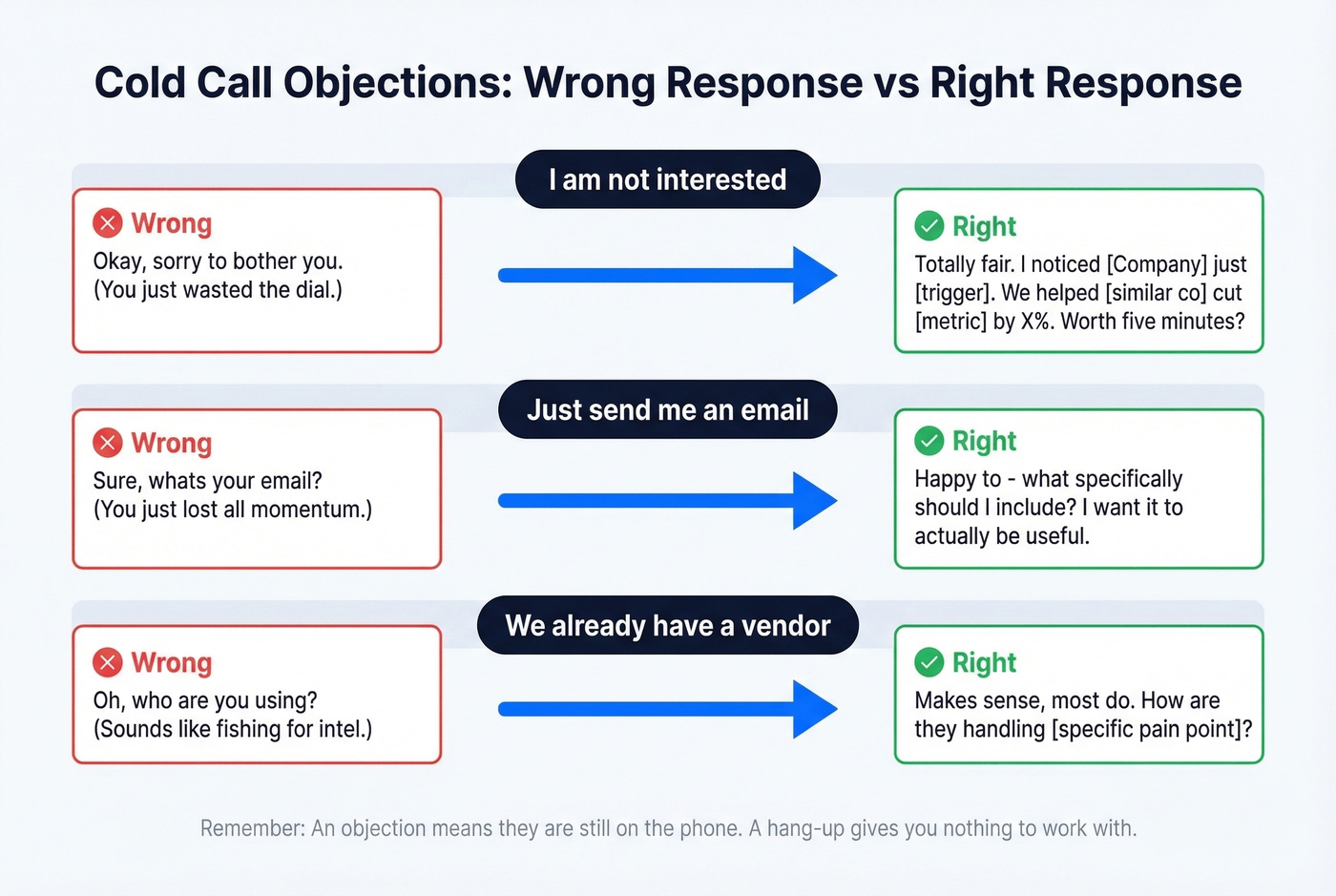 Cold Call Objections: Wrong Response vs Right Response

I am not interested

Wrong
Okay, sorry to bother you.
(You just wasted the dial.)

Right
Totally fair. I noticed [Company] just [trigger]. We helped [similar co] cut [metric] by X%. Worth five minutes?

Just send me an email

Wrong
Sure, whats your email?
(You just lost all momentum.)

Right
Happy to - what specifically should I include? I want it to actually be useful.

We already have a vendor

Wrong
Oh, who are you using?
(Sounds like fishing for intel.)

Right
Makes sense, most do. How are they handling [specific pain point]?

Remember: An objection means they are still on the phone. A hang-up gives you nothing to work with.